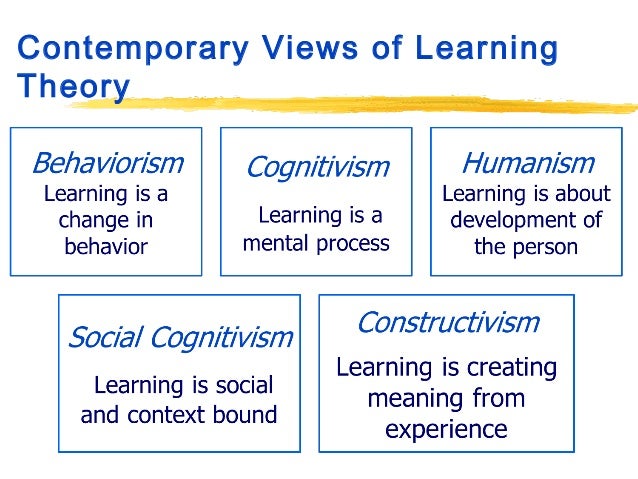 Contemporary Views of Learning Theory

Behaviorism
Learning is a change in behavior

Cognitivism
Learning is a mental process

Humanism
Learning is about development of the person

Social Cognitivism
Learning is social and context bound

Constructivism
Learning is creating meaning from experience